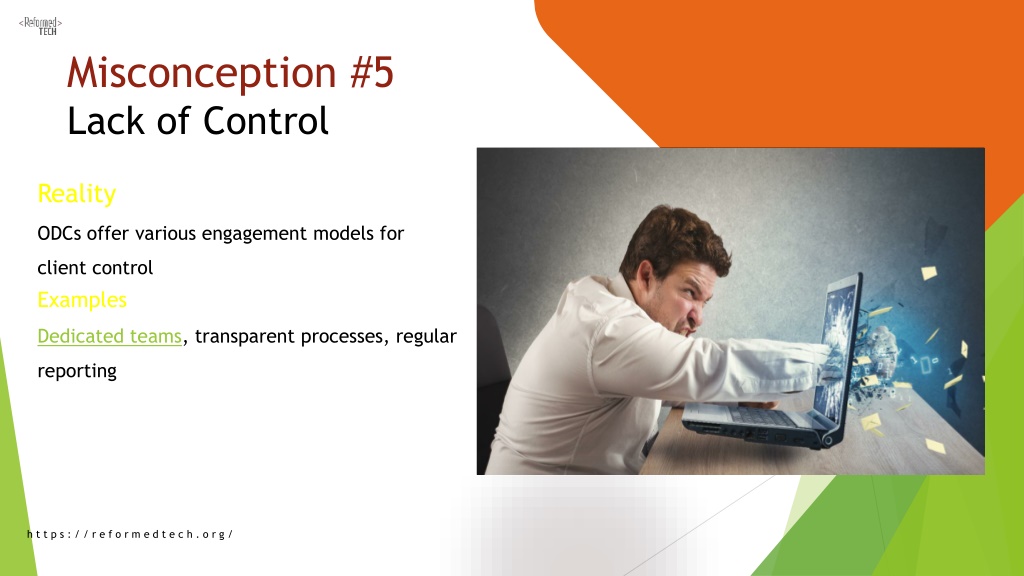 <Reformed>
TECH

Misconception #5
Lack of Control

Reality

ODCs offer various engagement models for client control

Examples

Dedicated teams, transparent processes, regular reporting

https://reformedtech.org/